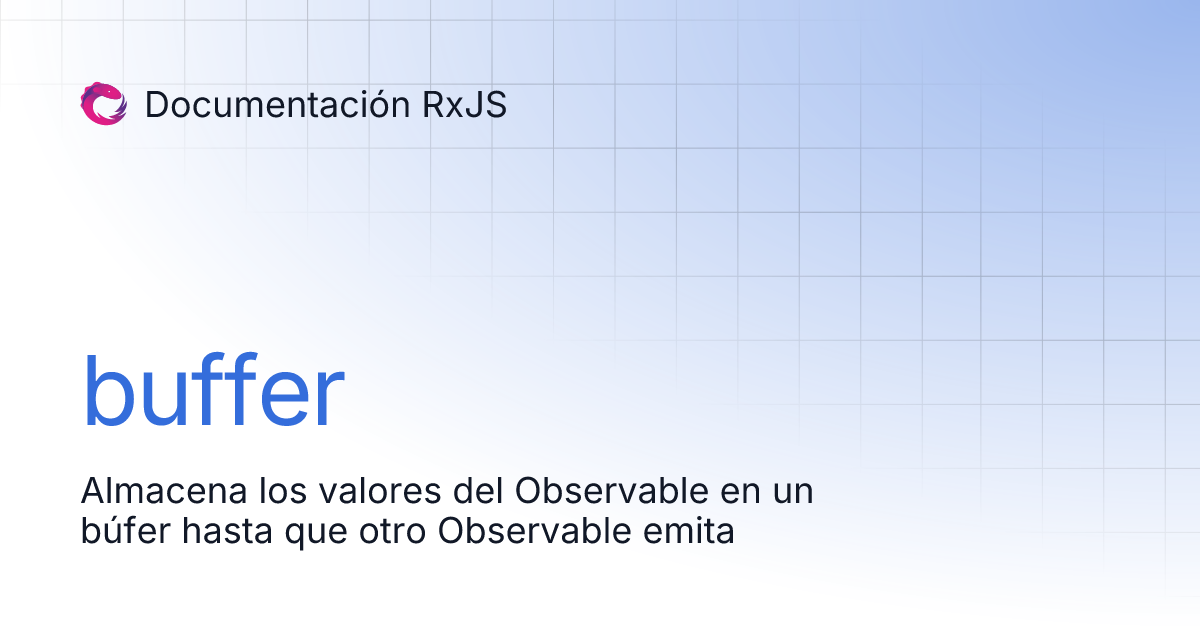 Documentación RxJS

buffer

Almacena los valores del Observable en un búfer hasta que otro Observable emita